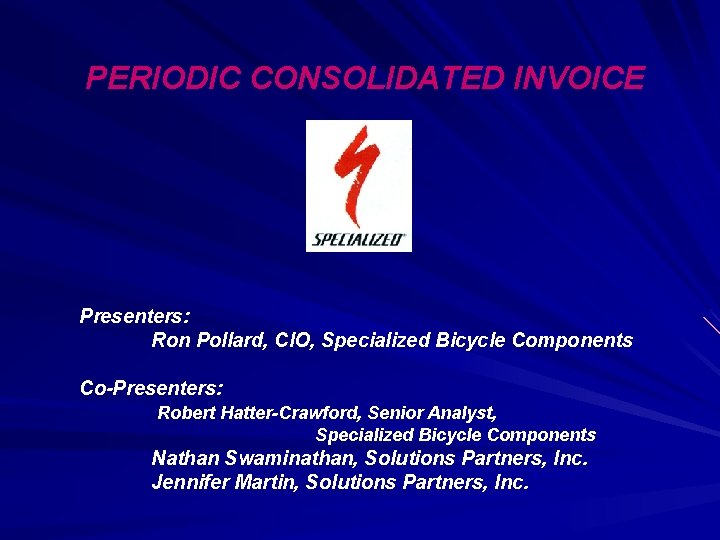 PERIODIC CONSOLIDATED INVOICE

SPECIALIZED

Presenters:
Ron Pollard, CIO, Specialized Bicycle Components

Co-Presenters:
Robert Hatter-Crawford, Senior Analyst, Specialized Bicycle Components
Nathan Swaminathan, Solutions Partners, Inc.
Jennifer Martin, Solutions Partners, Inc.